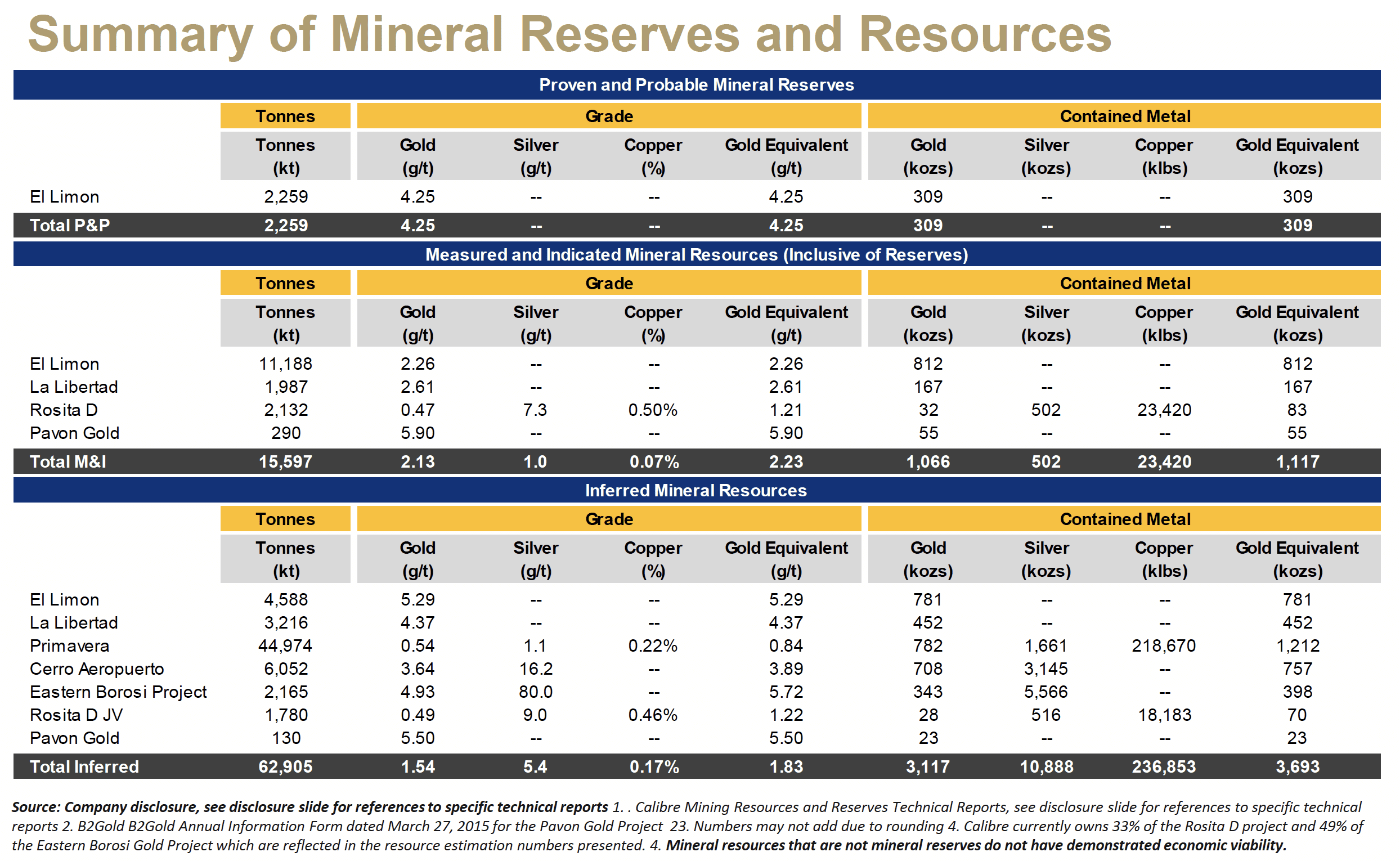 Summary of Mineral Reserves and Resources

Proven and Probable Mineral Reserves

| | Tonnes | Grade | | | | Contained Metal | | | |
|---|---|---|---|---|---|---|---|---|---|
| | Tonnes (kt) | Gold (g/t) | Silver (g/t) | Copper (%) | Gold Equivalent (g/t) | Gold (kozs) | Silver (kozs) | Copper (klbs) | Gold Equivalent (kozs) |
| El Limon | 2,259 | 4.25 | -- | -- | 4.25 | 309 | -- | -- | 309 |
| Total P&P | 2,259 | 4.25 | -- | -- | 4.25 | 309 | -- | -- | 309 |

Measured and Indicated Mineral Resources (Inclusive of Reserves)

| | Tonnes | Grade | | | | Contained Metal | | | |
|---|---|---|---|---|---|---|---|---|---|
| | Tonnes (kt) | Gold (g/t) | Silver (g/t) | Copper (%) | Gold Equivalent (g/t) | Gold (kozs) | Silver (kozs) | Copper (klbs) | Gold Equivalent (kozs) |
| El Limon | 11,188 | 2.26 | -- | -- | 2.26 | 812 | -- | -- | 812 |
| La Libertad | 1,987 | 2.61 | -- | -- | 2.61 | 167 | -- | -- | 167 |
| Rosita D | 2,132 | 0.47 | 7.3 | 0.50% | 1.21 | 32 | 502 | 23,420 | 83 |
| Pavon Gold | 290 | 5.90 | -- | -- | 5.90 | 55 | -- | -- | 55 |
| Total M&I | 15,597 | 2.13 | 1.0 | 0.07% | 2.23 | 1,066 | 502 | 23,420 | 1,117 |

Inferred Mineral Resources

| | Tonnes | Grade | | | | Contained Metal | | | |
|---|---|---|---|---|---|---|---|---|---|
| | Tonnes (kt) | Gold (g/t) | Silver (g/t) | Copper (%) | Gold Equivalent (g/t) | Gold (kozs) | Silver (kozs) | Copper (klbs) | Gold Equivalent (kozs) |
| El Limon | 4,588 | 5.29 | -- | -- | 5.29 | 781 | -- | -- | 781 |
| La Libertad | 3,216 | 4.37 | -- | -- | 4.37 | 452 | -- | -- | 452 |
| Primavera | 44,974 | 0.54 | 1.1 | 0.22% | 0.84 | 782 | 1,661 | 218,670 | 1,212 |
| Cerro Aeropuerto | 6,052 | 3.64 | 16.2 | -- | 3.89 | 708 | 3,145 | -- | 757 |
| Eastern Borosi Project | 2,165 | 4.93 | 80.0 | -- | 5.72 | 343 | 5,566 | -- | 398 |
| Rosita D JV | 1,780 | 0.49 | 9.0 | 0.46% | 1.22 | 28 | 516 | 18,183 | 70 |
| Pavon Gold | 130 | 5.50 | -- | -- | 5.50 | 23 | -- | -- | 23 |
| Total Inferred | 62,905 | 1.54 | 5.4 | 0.17% | 1.83 | 3,117 | 10,888 | 236,853 | 3,693 |

Source: Company disclosure, see disclosure slide for references to specific technical reports 1. . Calibre Mining Resources and Reserves Technical Reports, see disclosure slide for references to specific technical reports 2. B2Gold B2Gold Annual Information Form dated March 27, 2015 for the Pavon Gold Project 23. Numbers may not add due to rounding 4. Calibre currently owns 33% of the Rosita D project and 49% of the Eastern Borosi Gold Project which are reflected in the resource estimation numbers presented. 4. Mineral resources that are not mineral reserves do not have demonstrated economic viability.